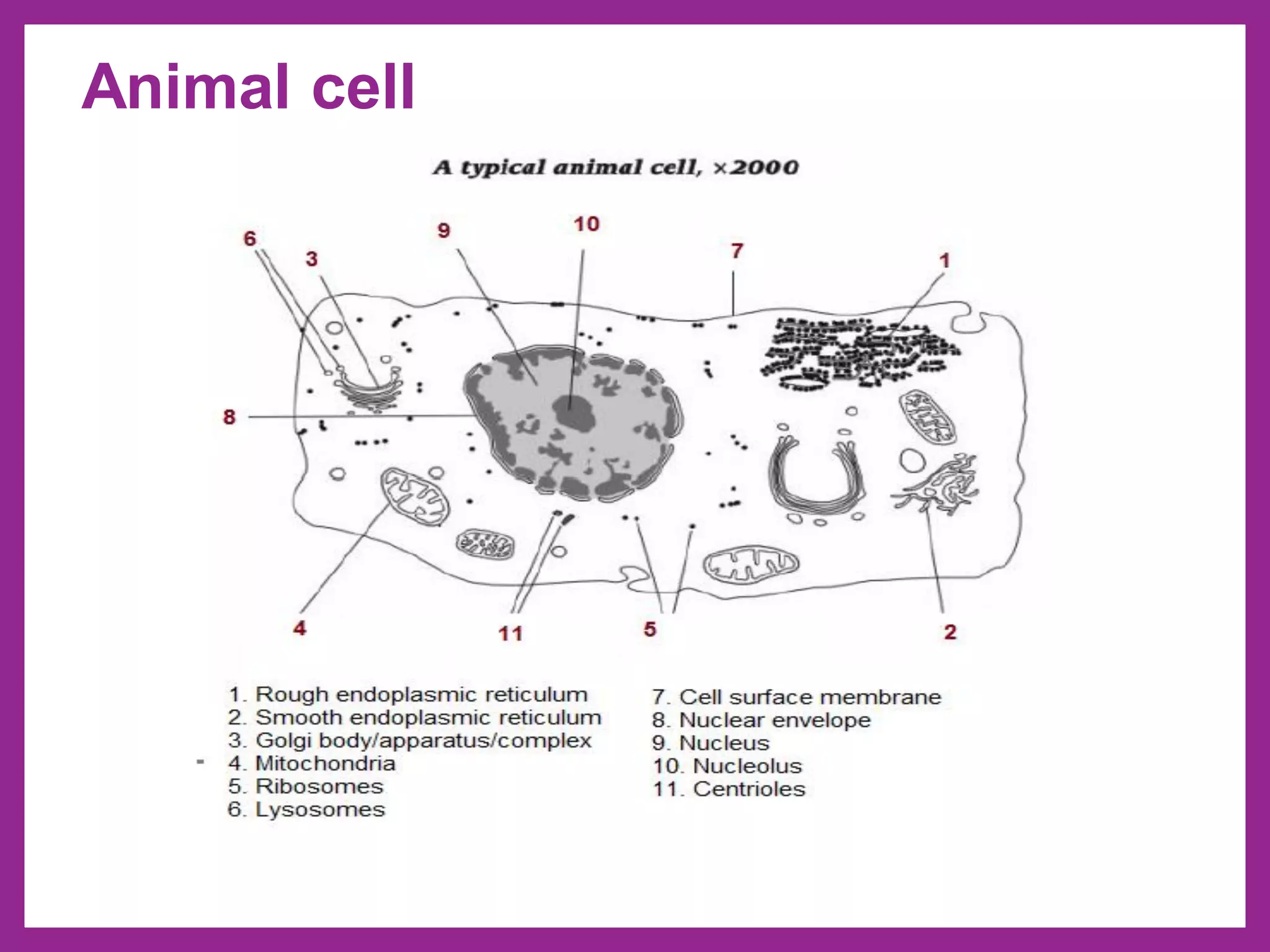 Animal cell

A typical animal cell, ×2000

6
3
9
10
7
1
8
4
11
5
2

1. Rough endoplasmic reticulum
2. Smooth endoplasmic reticulum
3. Golgi body/apparatus/complex
4. Mitochondria
5. Ribosomes
6. Lysosomes

7. Cell surface membrane
8. Nuclear envelope
9. Nucleus
10. Nucleolus
11. Centrioles